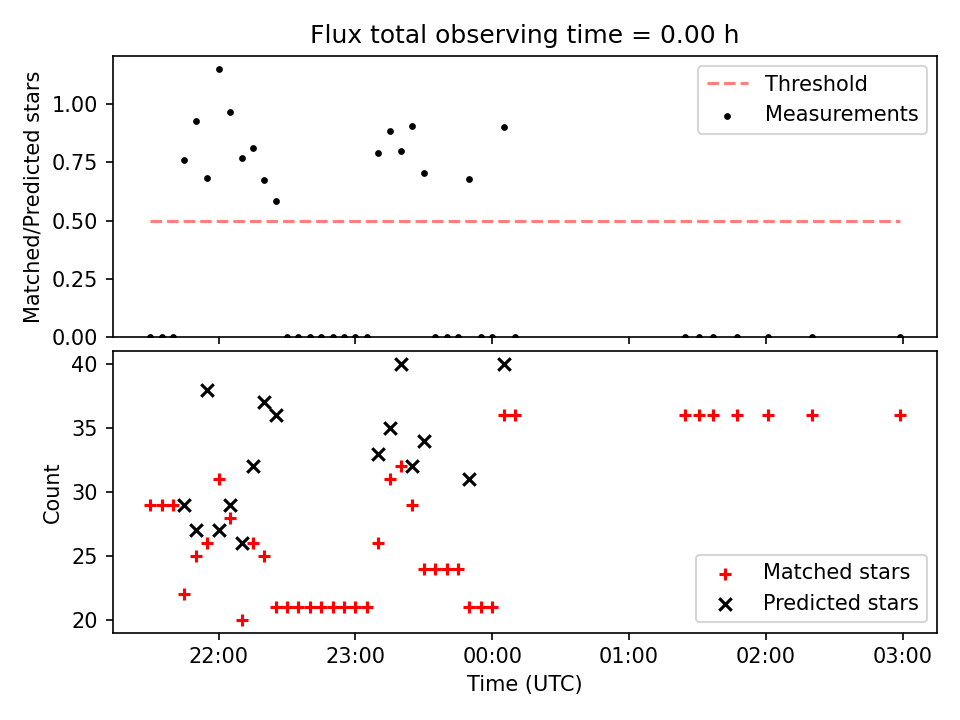 Flux total observing time = 0.00 h

Matched/Predicted stars

1.00
0.75
0.50
0.25
0.00

Threshold
Measurements

Count

40
35
30
25
20

Matched stars
Predicted stars

22:00
23:00
00:00
01:00
02:00
03:00

Time (UTC)